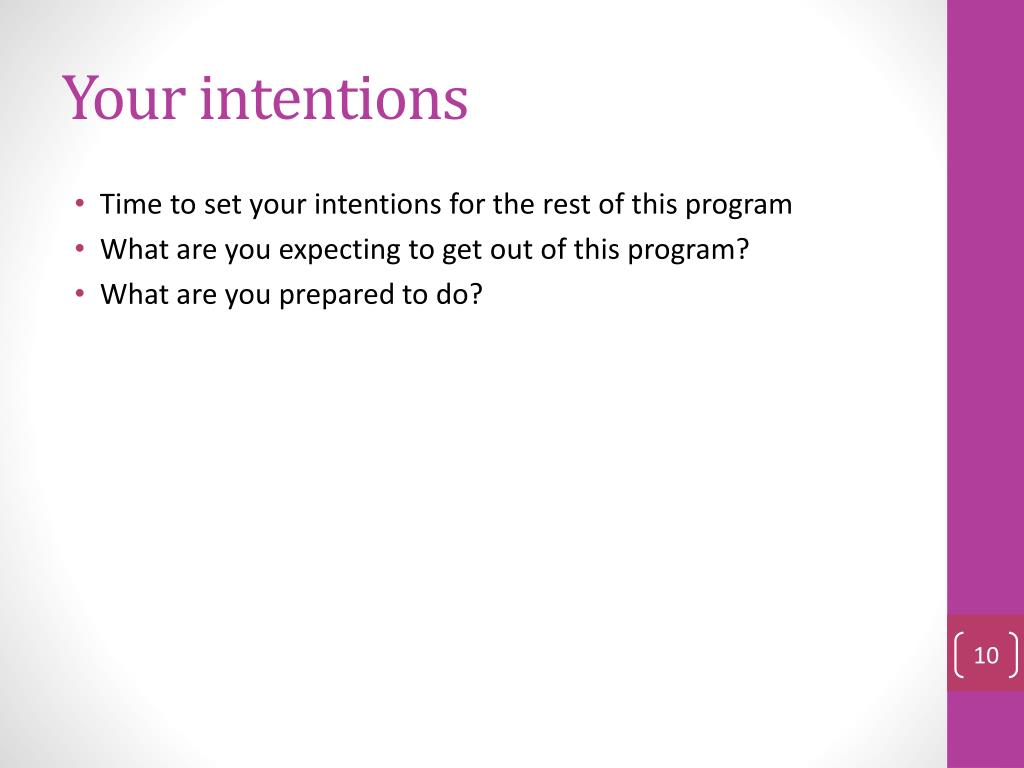 Your intentions

• Time to set your intentions for the rest of this program
• What are you expecting to get out of this program?
• What are you prepared to do?

10